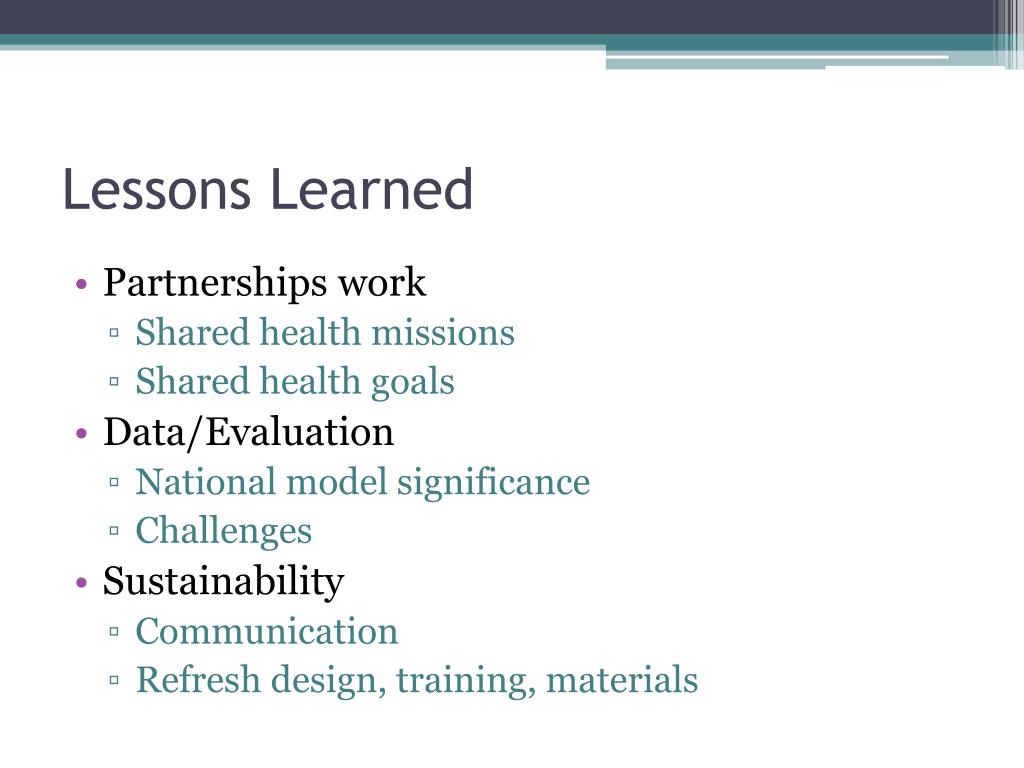 Lessons Learned

• Partnerships work
  ▫ Shared health missions
  ▫ Shared health goals
• Data/Evaluation
  ▫ National model significance
  ▫ Challenges
• Sustainability
  ▫ Communication
  ▫ Refresh design, training, materials